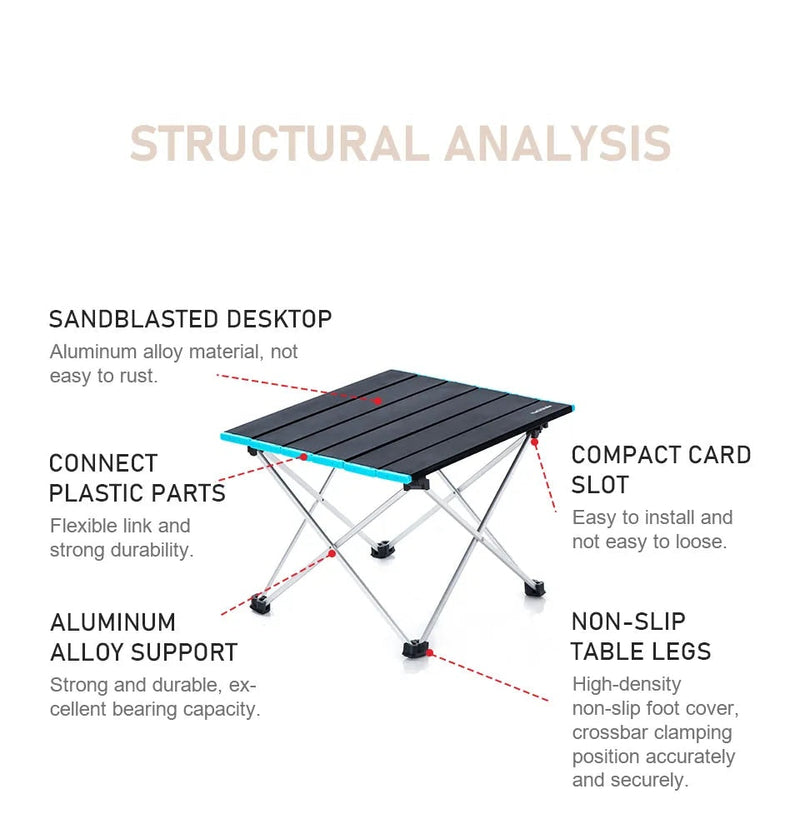 STRUCTURAL ANALYSIS

SANDBLASTED DESKTOP
Aluminum alloy material, not easy to rust.

CONNECT PLASTIC PARTS
Flexible link and strong durability.

ALUMINUM ALLOY SUPPORT
Strong and durable, excellent bearing capacity.

COMPACT CARD SLOT
Easy to install and not easy to loose.

NON-SLIP TABLE LEGS
High-density non-slip foot cover, crossbar clamping position accurately and securely.